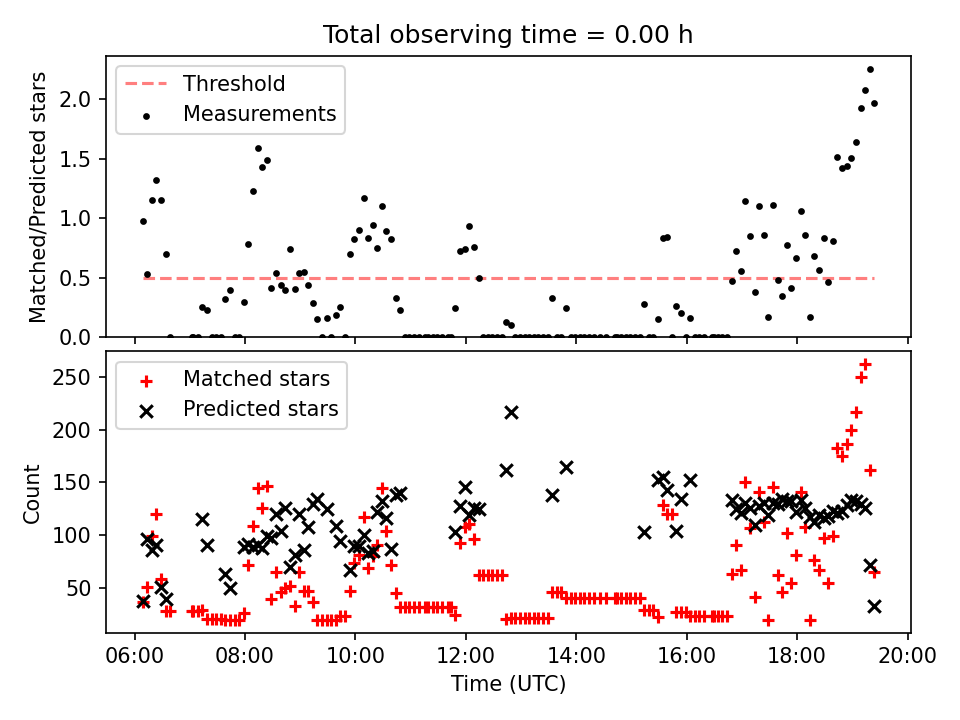 Total observing time = 0.00 h

Threshold
Measurements

Matched/Predicted stars

2.0
1.5
1.0
0.5
0.0

Matched stars
Predicted stars

Count

250
200
150
100
50

06:00 08:00 10:00 12:00 14:00 16:00 18:00 20:00

Time (UTC)